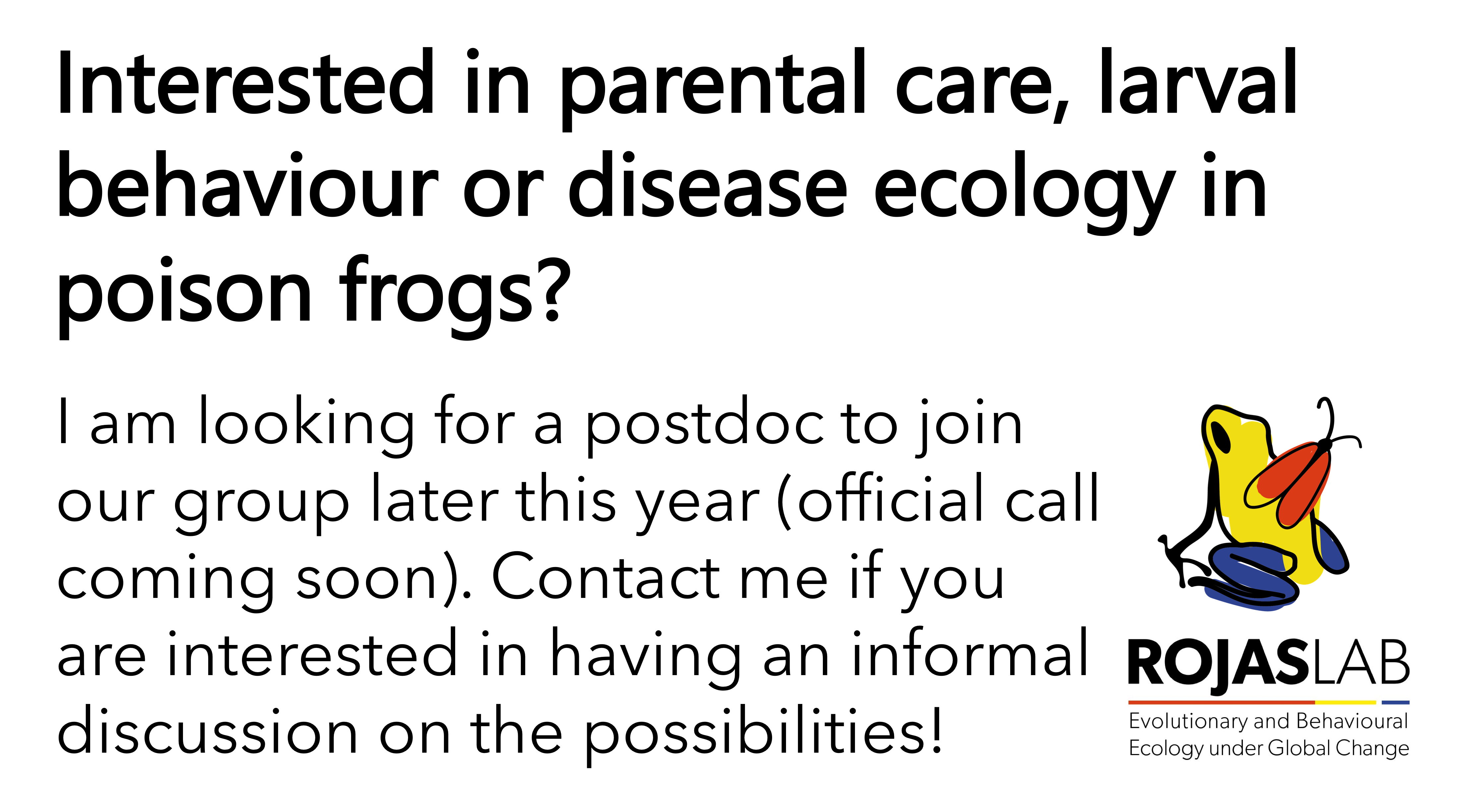 Interested in parental care, larval behaviour or disease ecology in poison frogs?

I am looking for a postdoc to join our group later this year (official call coming soon). Contact me if you are interested in having an informal discussion on the possibilities!

ROJASLAB
Evolutionary and Behavioural Ecology under Global Change